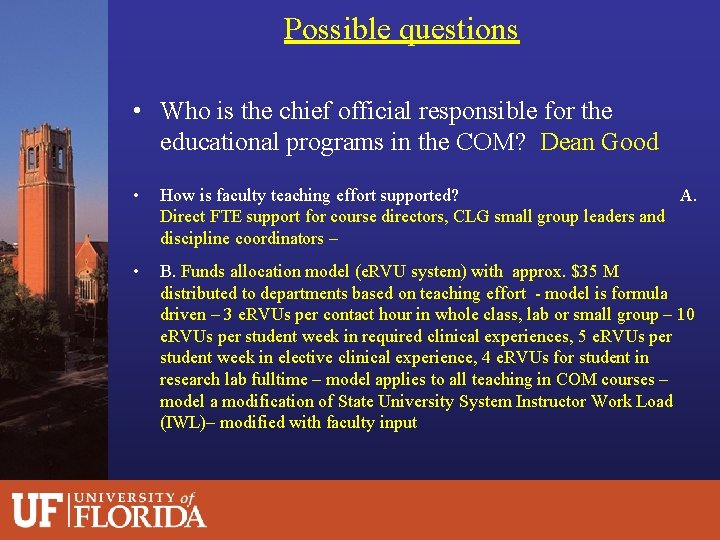 Possible questions

• Who is the chief official responsible for the educational programs in the COM? Dean Good

• How is faculty teaching effort supported? A. Direct FTE support for course directors, CLG small group leaders and discipline coordinators –

• B. Funds allocation model (eRVU system) with approx. $35 M distributed to departments based on teaching effort - model is formula driven – 3 eRVUs per contact hour in whole class, lab or small group – 10 eRVUs per student week in required clinical experiences, 5 eRVUs per student week in elective clinical experience, 4 eRVUs for student in research lab fulltime – model applies to all teaching in COM courses – model a modification of State University System Instructor Work Load (IWL)– modified with faculty input

UF UNIVERSITY of FLORIDA